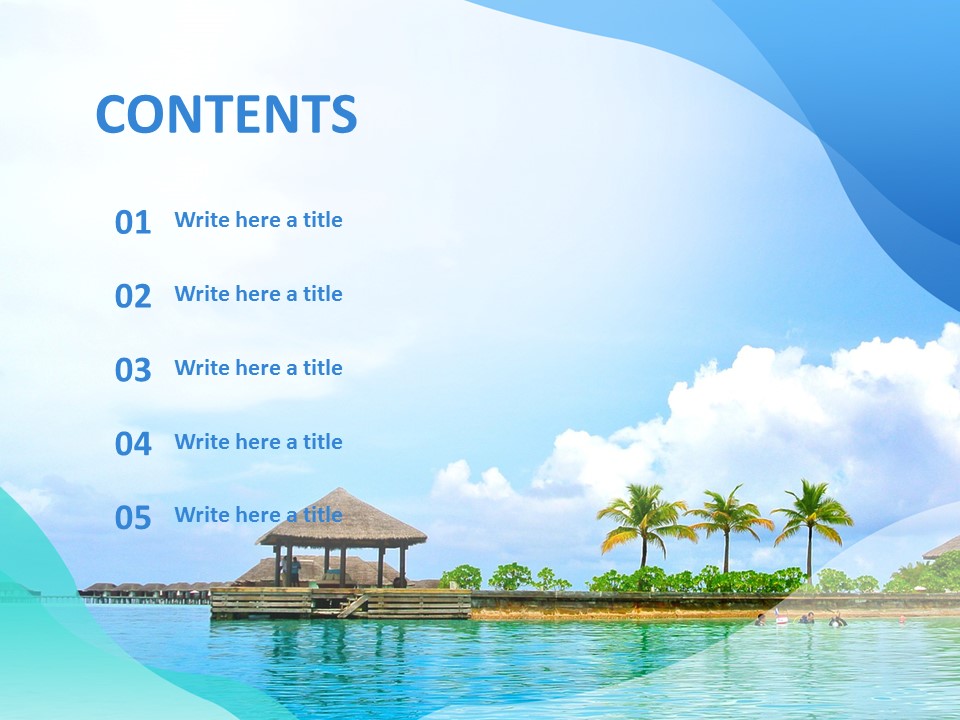 CONTENTS

01 Write here a title

02 Write here a title

03 Write here a title

04 Write here a title

05 Write here a title